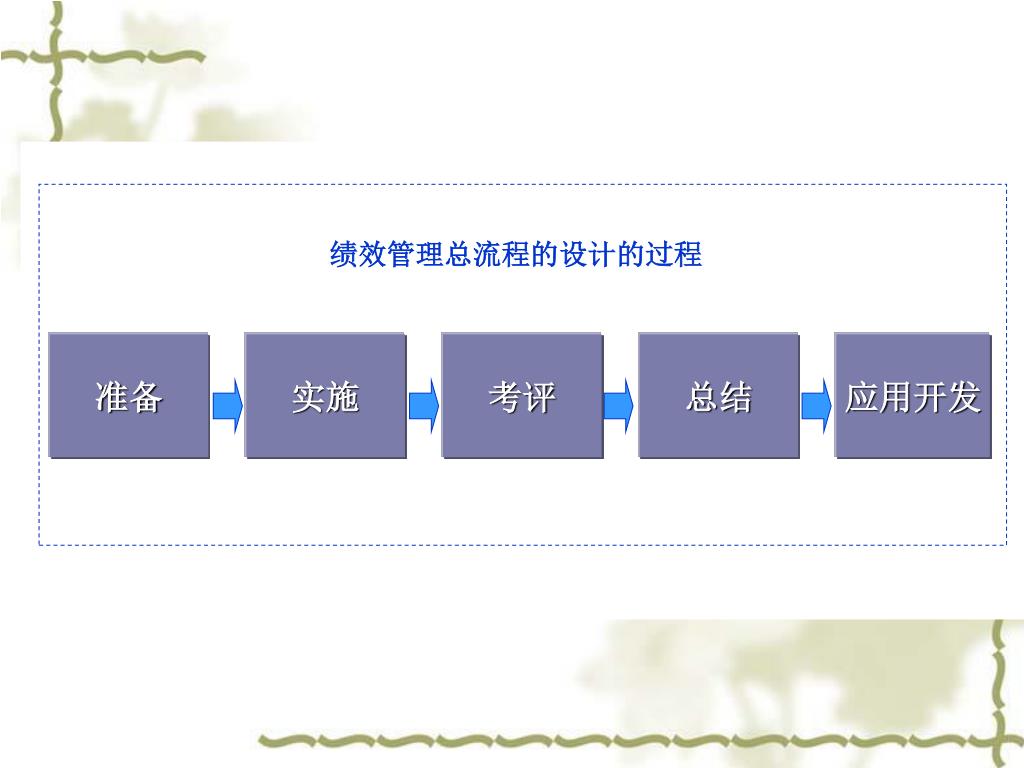 绩效管理总流程的设计的过程

准备

实施

考评

总结

应用开发